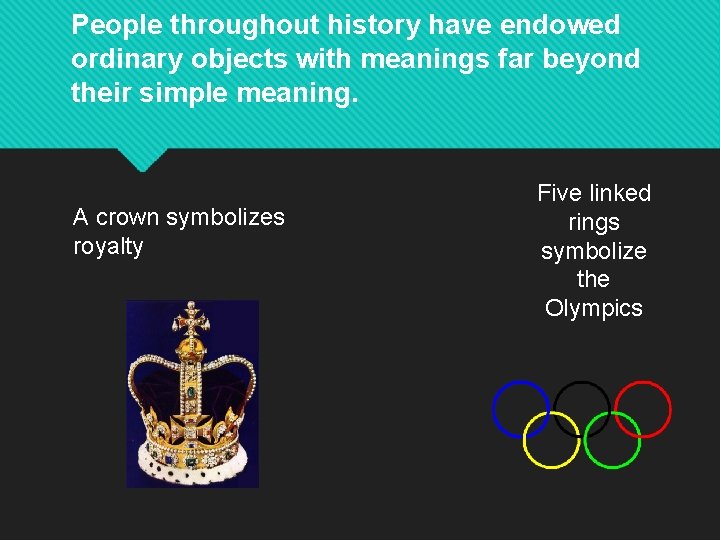 People throughout history have endowed ordinary objects with meanings far beyond their simple meaning.

A crown symbolizes royalty

Five linked rings symbolize the Olympics